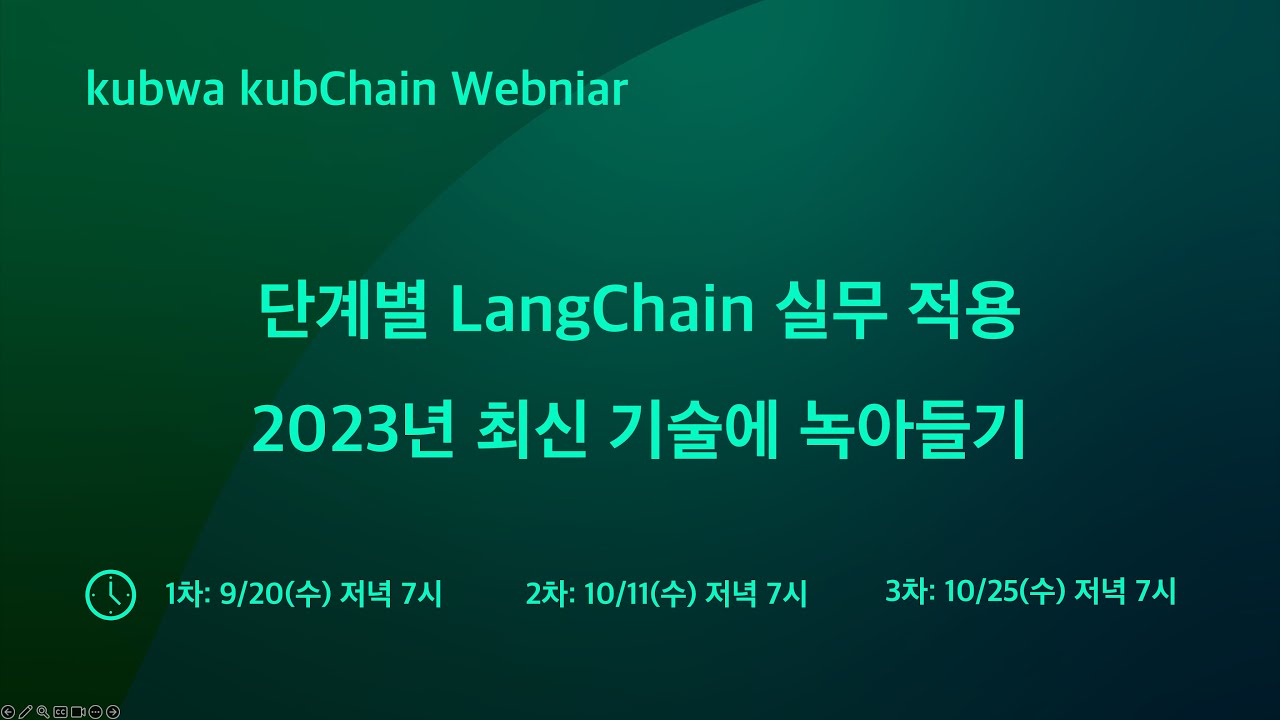 kubwa kubChain Webniar

단계별 LangChain 실무 적용

2023년 최신 기술에 녹아들기

1차: 9/20(수) 저녁 7시

2차: 10/11(수) 저녁 7시

3차: 10/25(수) 저녁 7시